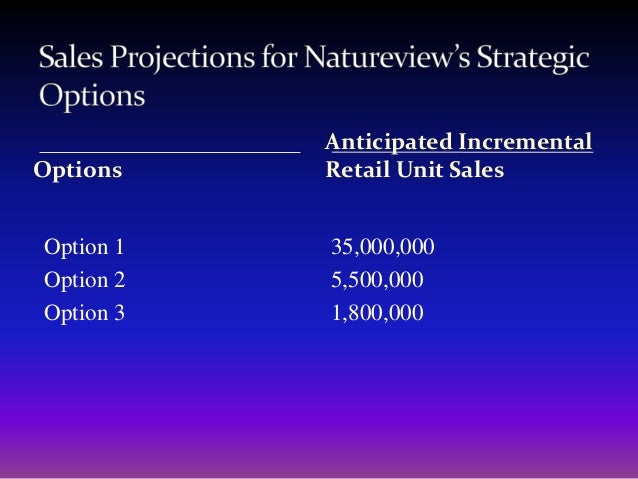 Sales Projections for Natureview's Strategic Options

| Options | Anticipated Incremental Retail Unit Sales |
|---|---|
| Option 1 | 35,000,000 |
| Option 2 | 5,500,000 |
| Option 3 | 1,800,000 |